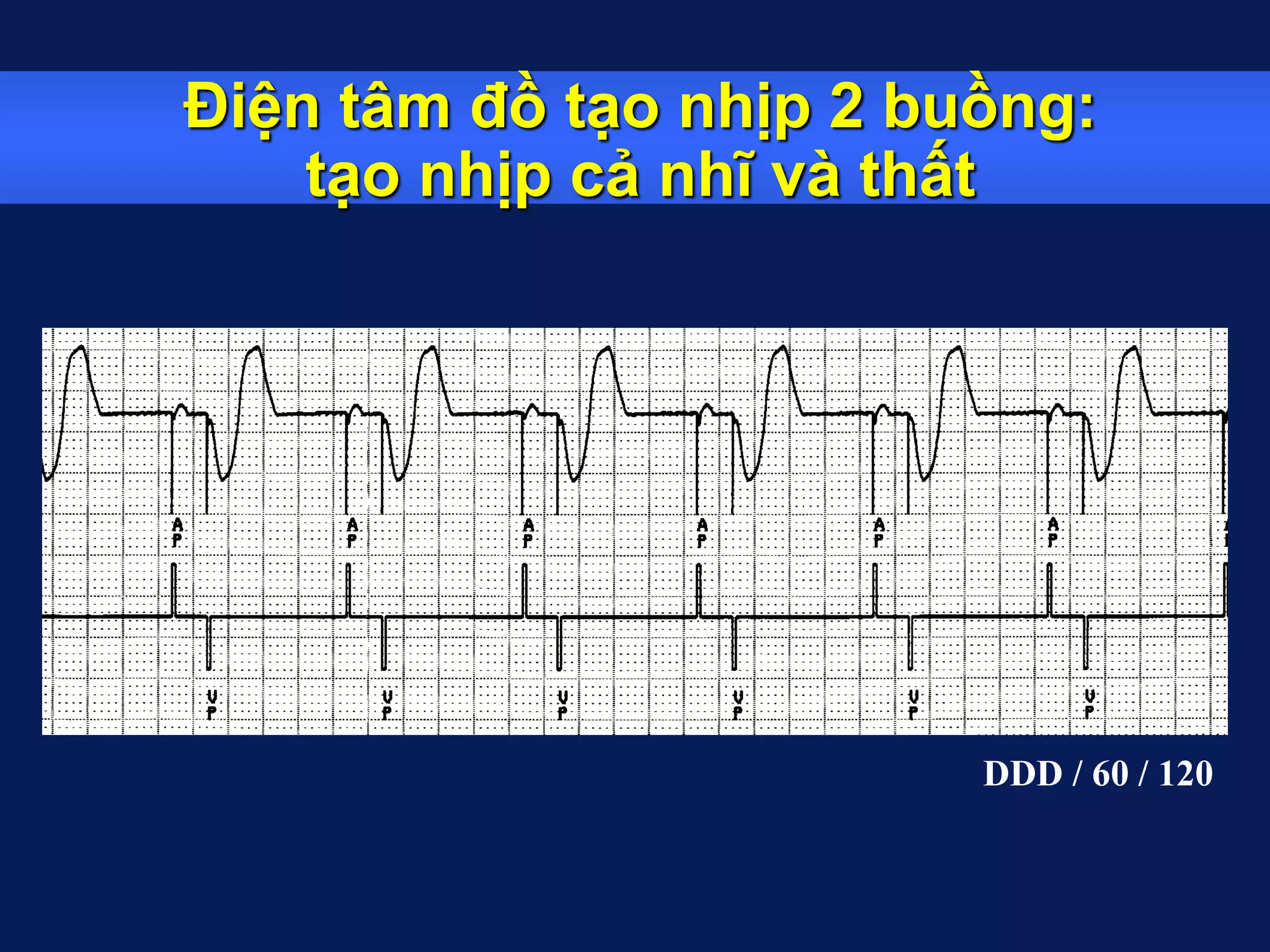 Điện tâm đồ tạo nhịp 2 buồng: tạo nhịp cả nhĩ và thất

A P A P A P A P A P A P

V P V P V P V P V P V P

DDD / 60 / 120